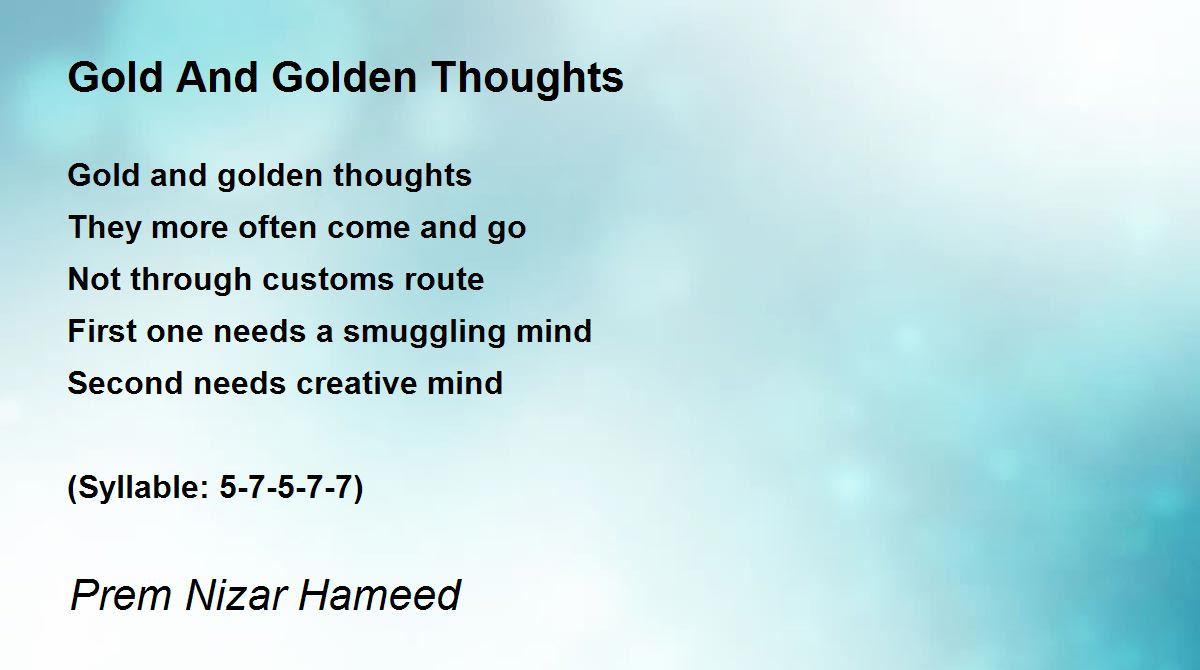 Gold And Golden Thoughts

Gold and golden thoughts
They more often come and go
Not through customs route
First one needs a smuggling mind
Second needs creative mind

(Syllable: 5-7-5-7-7)

Prem Nizar Hameed